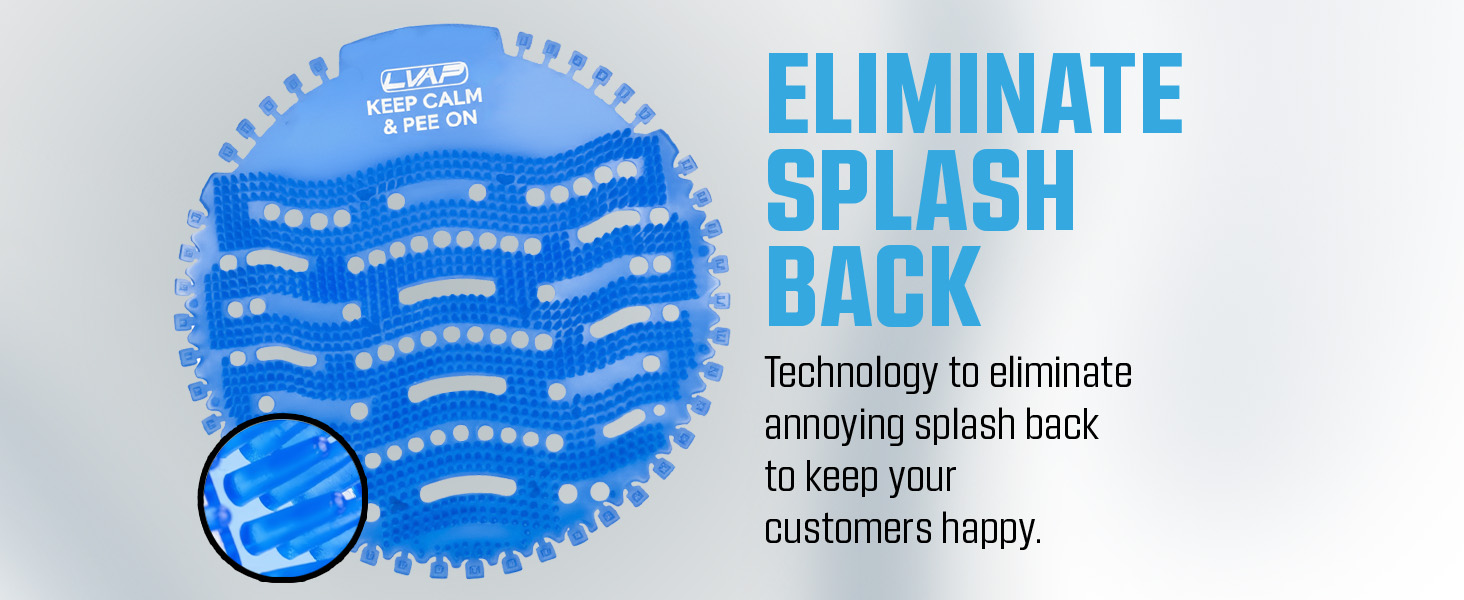 LVAP
KEEP CALM
& PEE ON

ELIMINATE SPLASH BACK

Technology to eliminate annoying splash back to keep your customers happy.